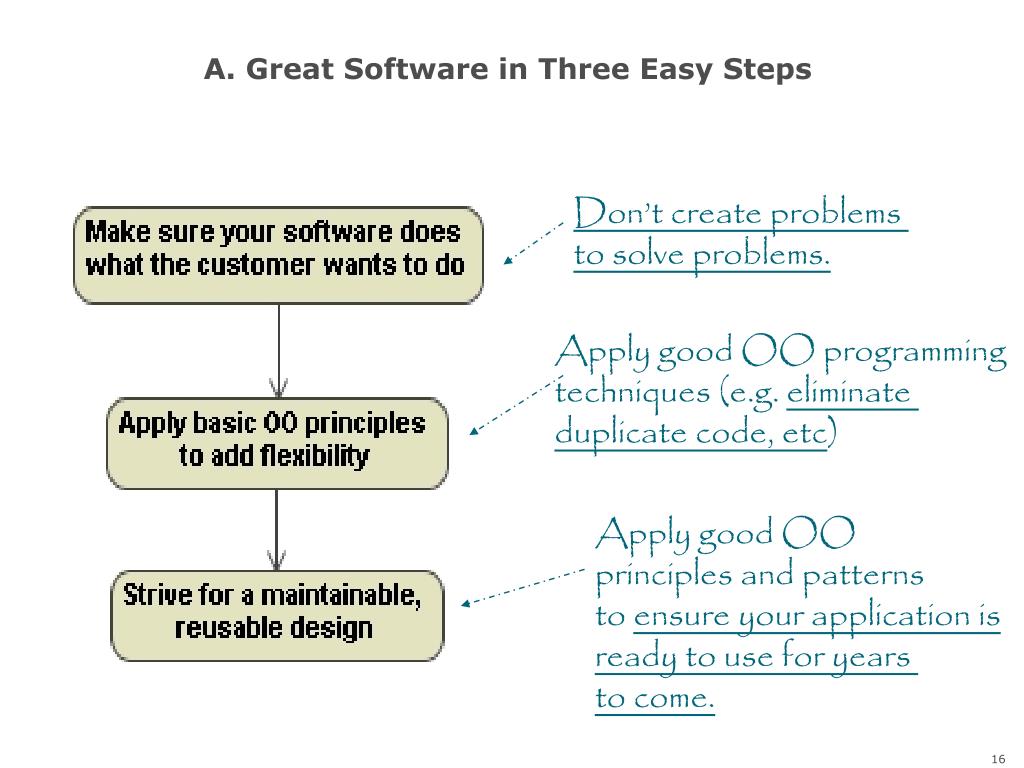 A. Great Software in Three Easy Steps

Make sure your software does what the customer wants to do

Apply basic OO principles to add flexibility

Strive for a maintainable, reusable design

Don't create problems to solve problems.

Apply good OO programming techniques (e.g. eliminate duplicate code, etc)

Apply good OO principles and patterns to ensure your application is ready to use for years to come.

16